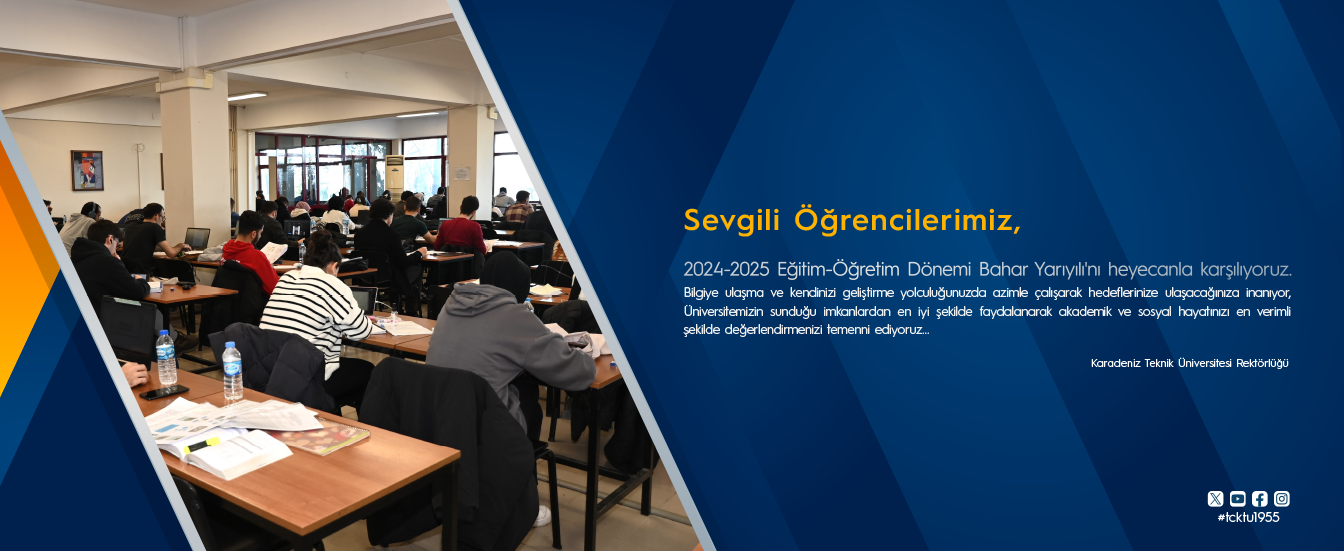 Sevgili Öğrencilerimiz,

2024-2025 Eğitim-Öğretim Dönemi Bahar Yarıyılı'nı heyecanla karşılıyoruz.

Bilgiye ulaşma ve kendinizi geliştirme yolculuğunuzda azimle çalışarak hedeflerinize ulaşacağınıza inanıyor, Üniversitemizin sunduğu imkanlardan en iyi şekilde faydalanarak akademik ve sosyal hayatınızı en verimli şekilde değerlendirmenizi temenni ediyoruz...

Karadeniz Teknik Üniversitesi Rektörlüğü

#tcktu1955